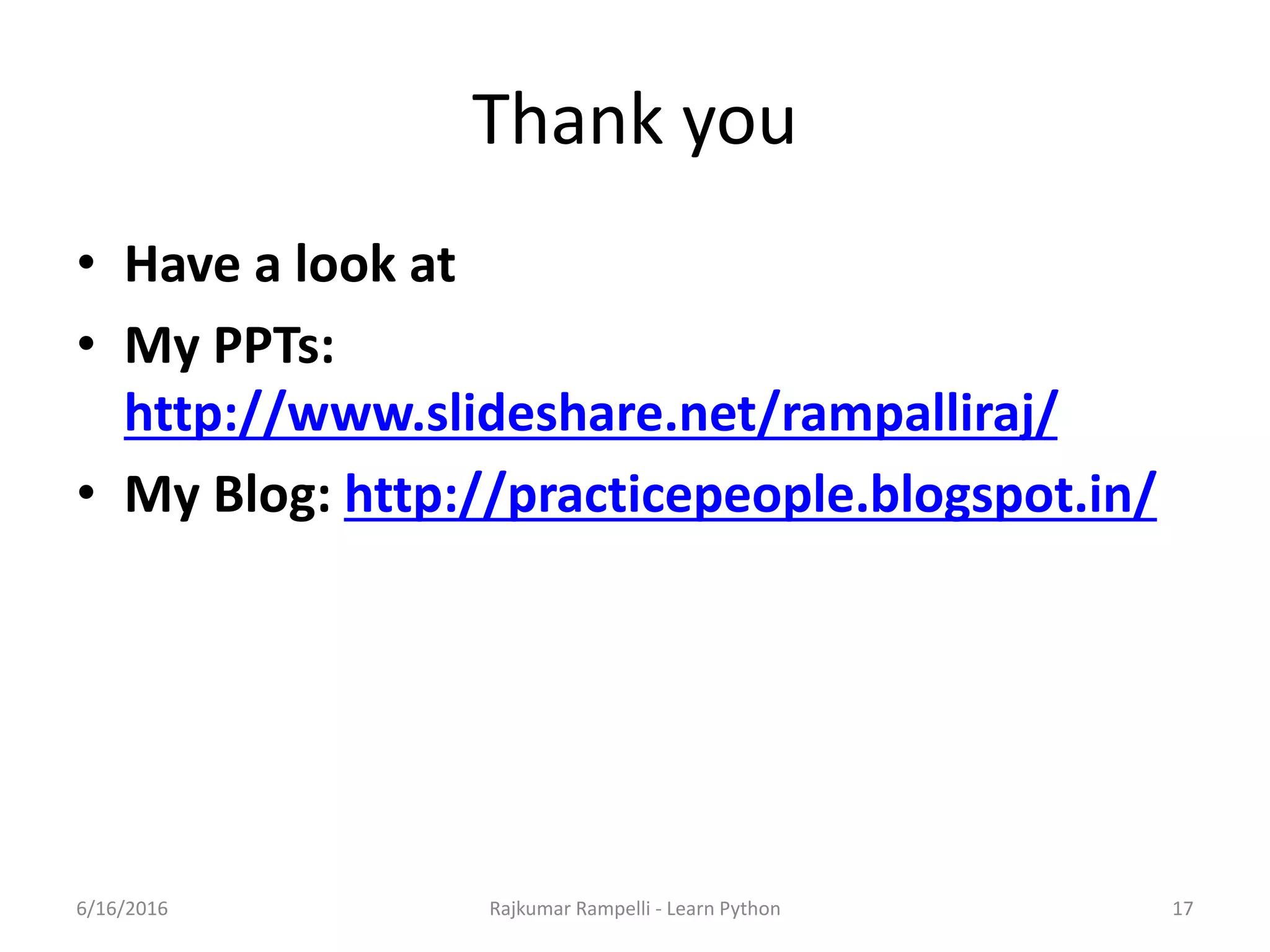 Thank you

• Have a look at
• My PPTs: http://www.slideshare.net/rampalliraj/
• My Blog: http://practicepeople.blogspot.in/

6/16/2016 Rajkumar Rampelli - Learn Python 17